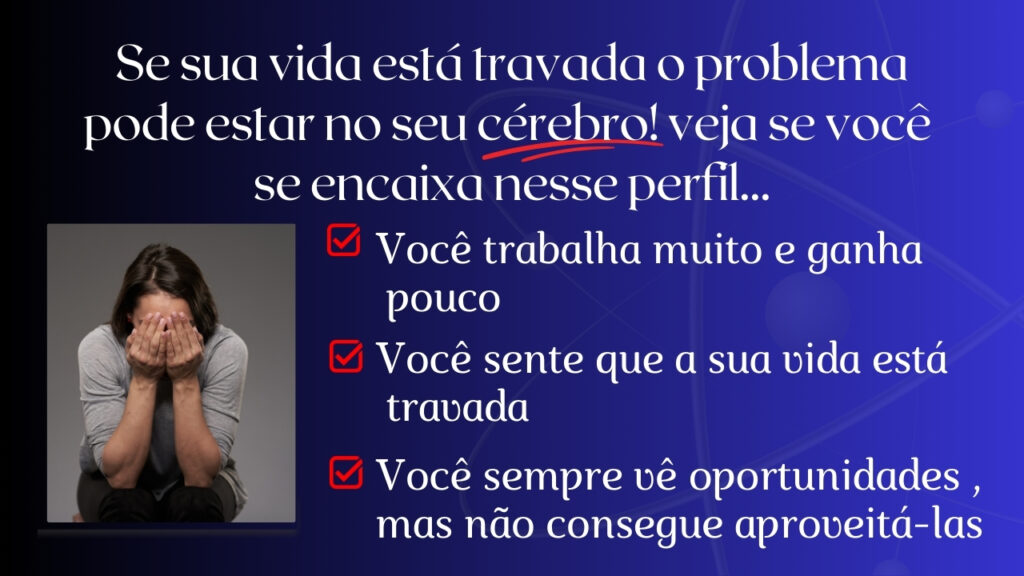 Se sua vida está travada o problema pode estar no seu cérebro! veja se você se encaixa nesse perfil...

Você trabalha muito e ganha pouco

Você sente que a sua vida está travada

Você sempre vê oportunidades , mas não consegue aproveitá-las